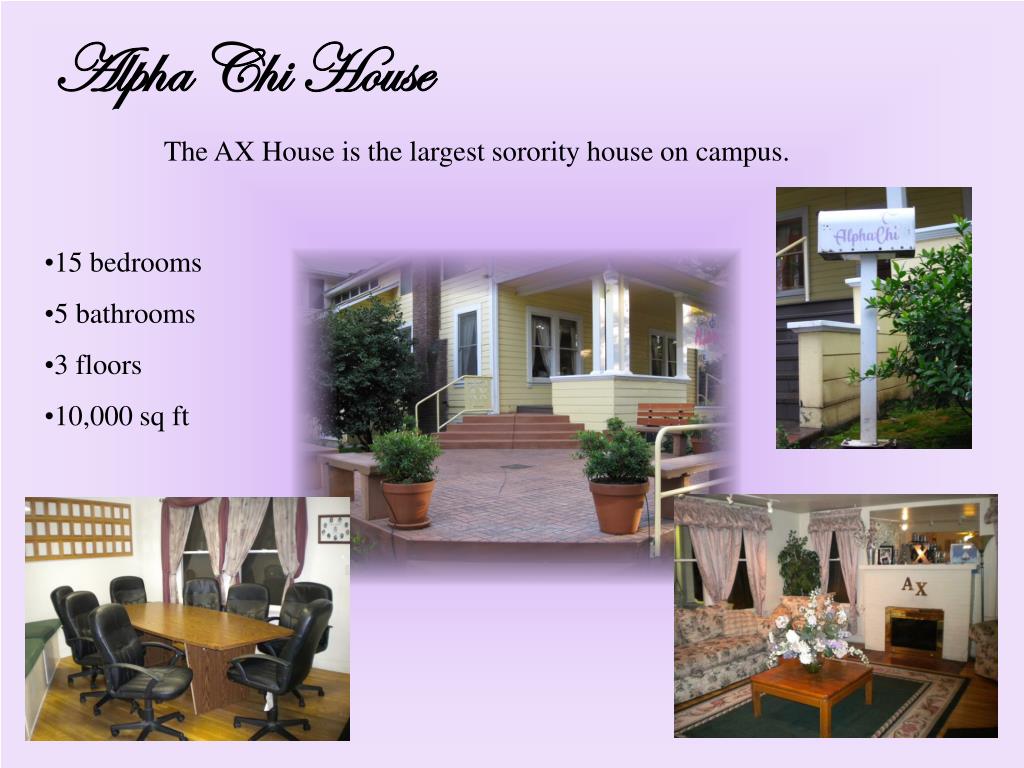 Alpha Chi House

The AX House is the largest sorority house on campus.

•15 bedrooms

•5 bathrooms

•3 floors

•10,000 sq ft

AlphaChi

AX